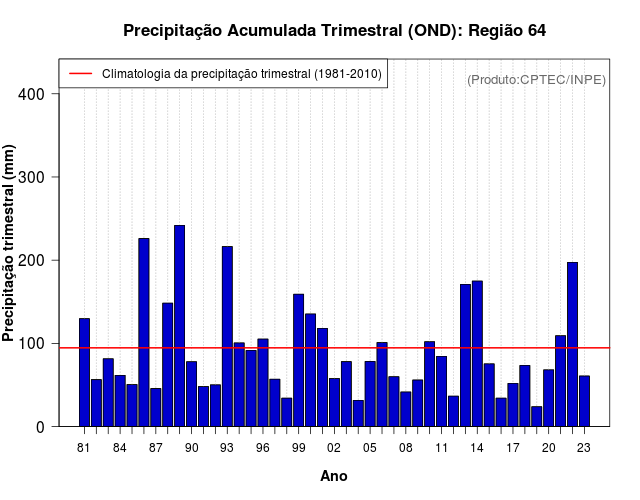 Precipitação Acumulada Trimestral (OND): Região 64

Climatologia da precipitação trimestral (1981-2010)

(Produto:CPTEC/INPE)

Precipitação trimestral (mm)

400
300
200
100
0

81 84 87 90 93 96 99 02 05 08 11 14 17 20 23

Ano